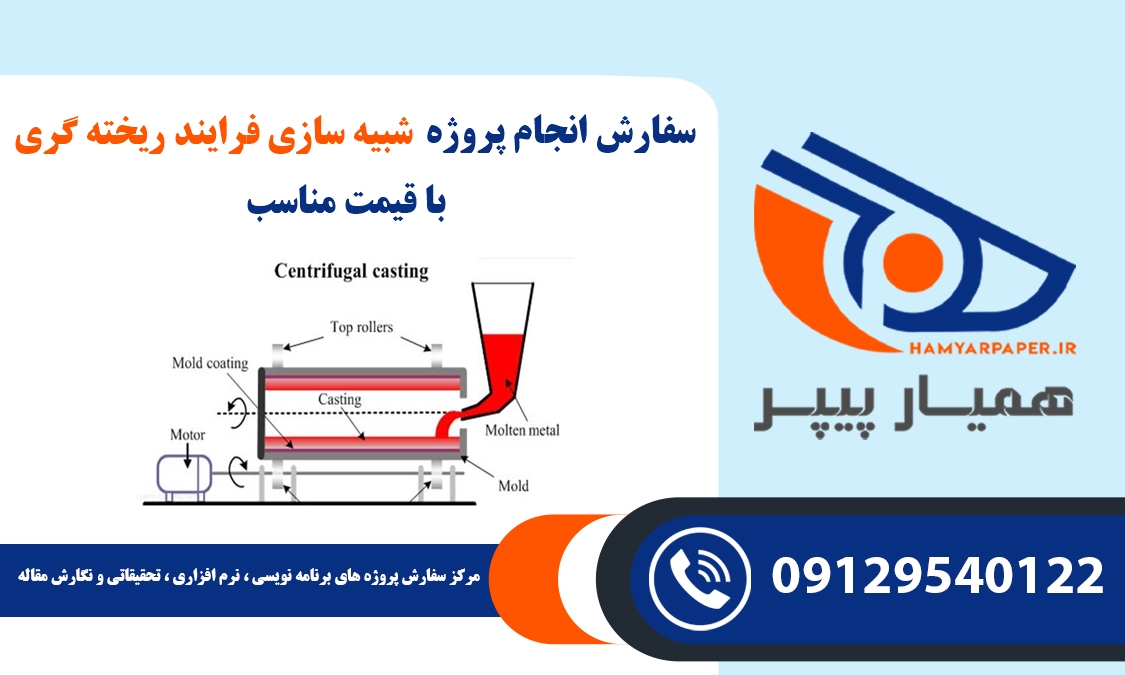 سفارش انجام پروژه شبیه سازی فرایند ریخته گری
با قیمت مناسب

Centrifugal casting

Top rollers
Mold coating
Casting
Motor
Molten metal
Mold

HAMYARPAPER.IR
همیار پیپر

مرکز سفارش پروژه های برنامه نویسی ، نرم افزاری ، تحقیقاتی و نگارش مقاله

09129540122